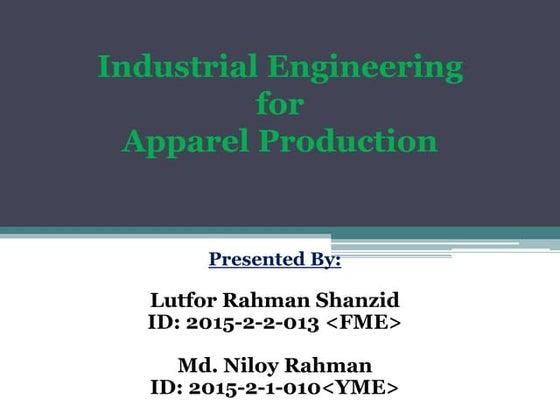 Industrial Engineering
for
Apparel Production

Presented By:

Lutfor Rahman Shanzid
ID: 2015-2-2-013 <FME>

Md. Niloy Rahman
ID: 2015-2-1-010<YME>